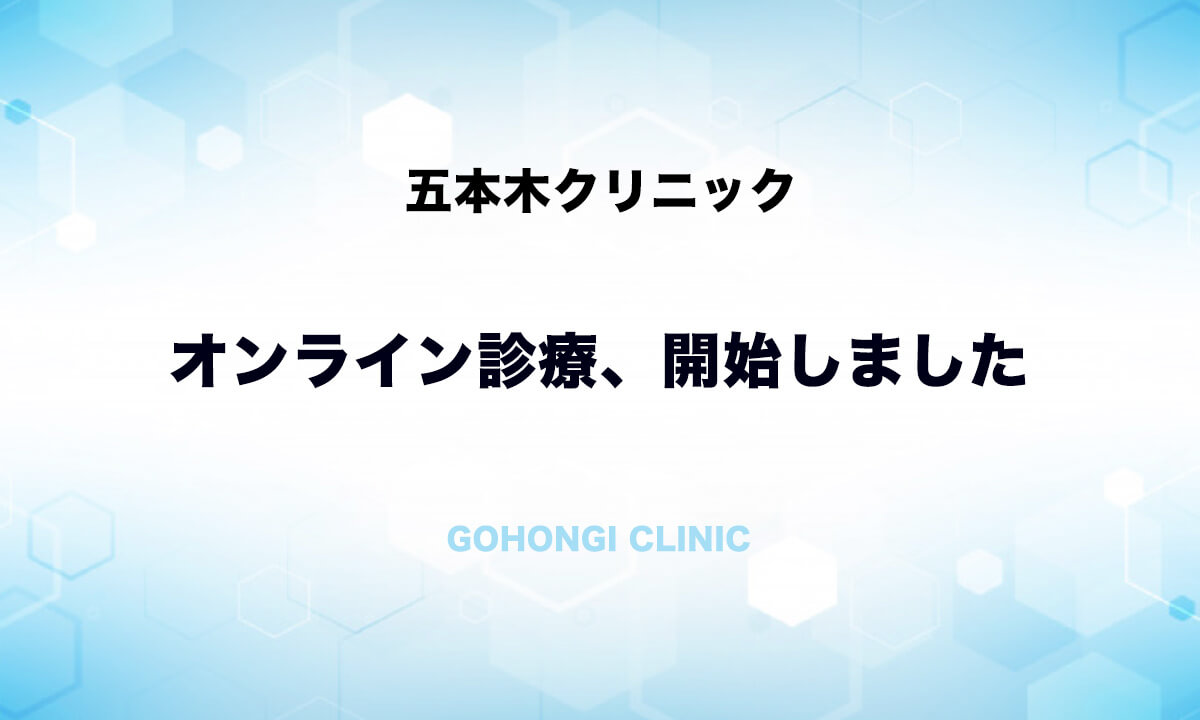 五本木クリニック

オンライン診療、開始しました

GOHONGI CLINIC